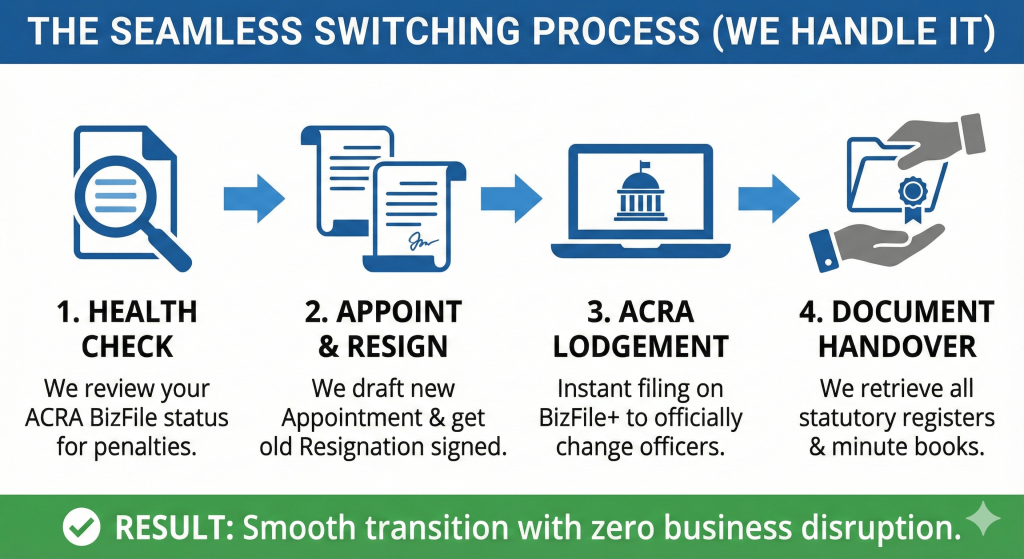 THE SEAMLESS SWITCHING PROCESS (WE HANDLE IT)

1. HEALTH CHECK
We review your ACRA BizFile status for penalties.

2. APPOINT & RESIGN
We draft new Appointment & get old Resignation signed.

3. ACRA LODGEMENT
Instant filing on BizFile+ to officially change officers.

4. DOCUMENT HANDOVER
We retrieve all statutory registers & minute books.

RESULT: Smooth transition with zero business disruption.